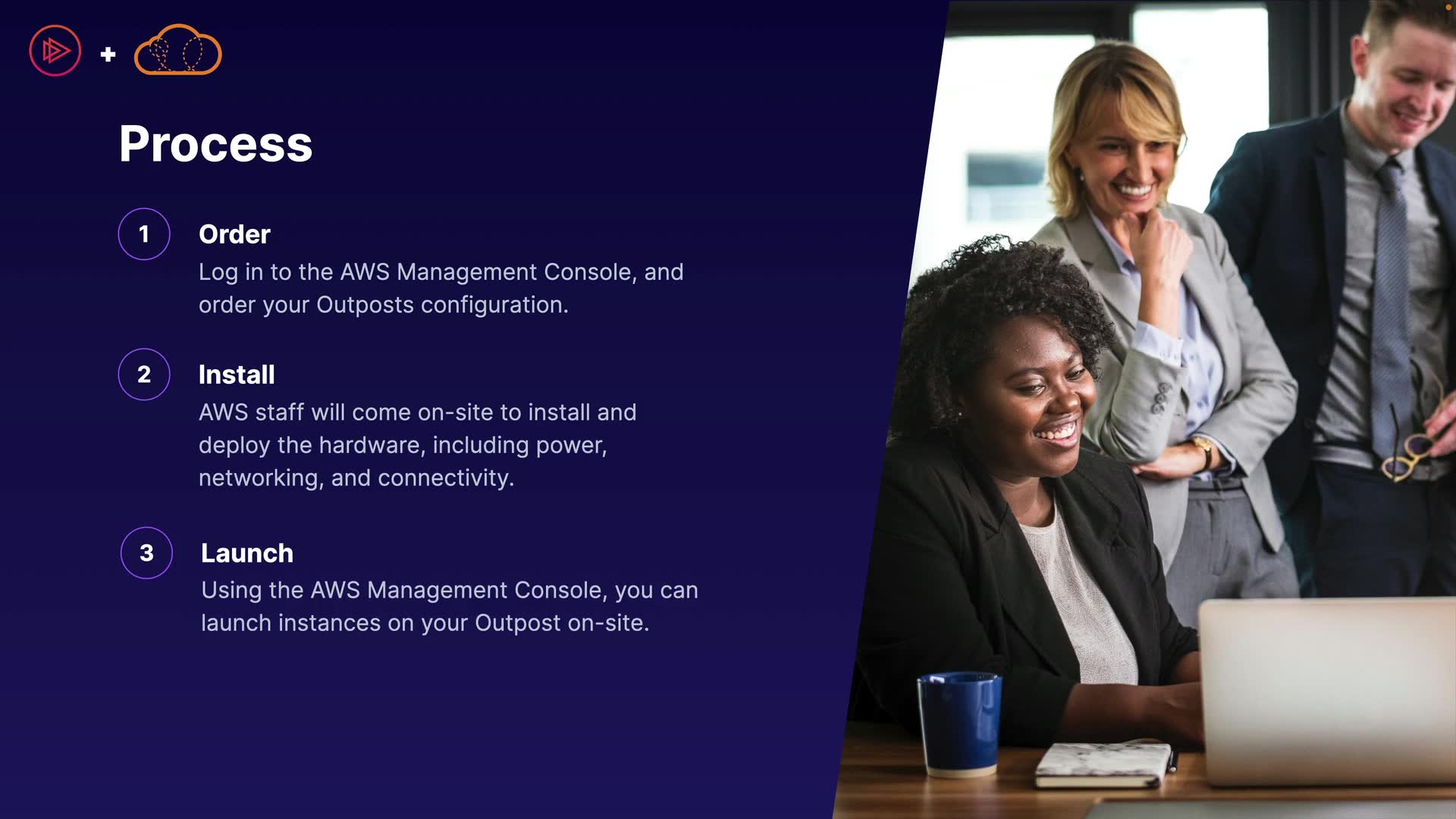 +

Process

1

Order

Log in to the AWS Management Console, and order your Outposts configuration.

2

Install

AWS staff will come on-site to install and deploy the hardware, including power, networking, and connectivity.

3

Launch

Using the AWS Management Console, you can launch instances on your Outpost on-site.